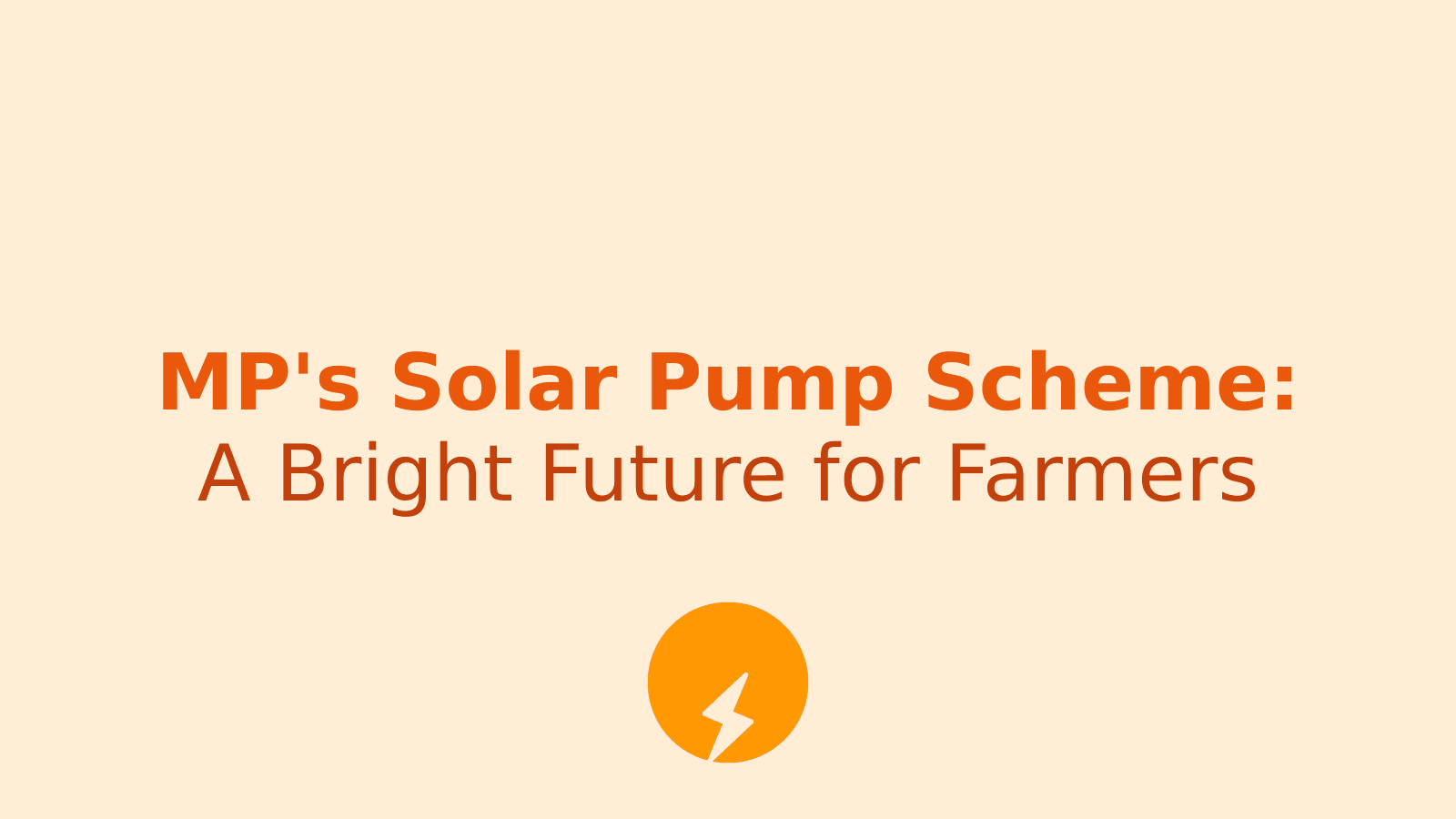 MP's Solar Pump Scheme:
A Bright Future for Farmers